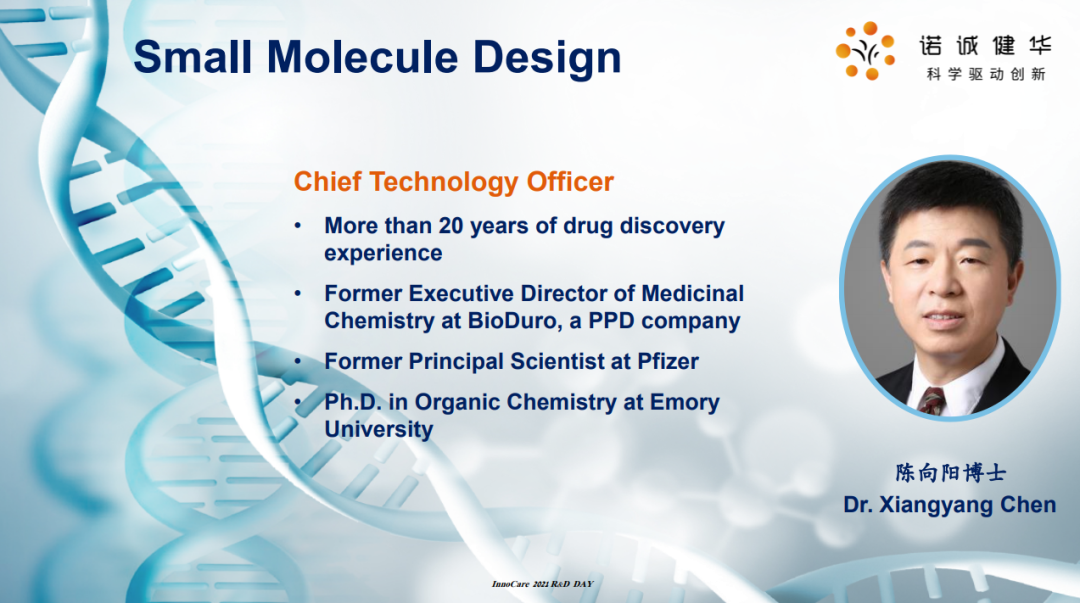 Small Molecule Design

诺诚健华
科学驱动创新

Chief Technology Officer

• More than 20 years of drug discovery experience
• Former Executive Director of Medicinal Chemistry at BioDuro, a PPD company
• Former Principal Scientist at Pfizer
• Ph.D. in Organic Chemistry at Emory University

陈向阳博士
Dr. Xiangyang Chen

InnoCare 2021 R&D DAY